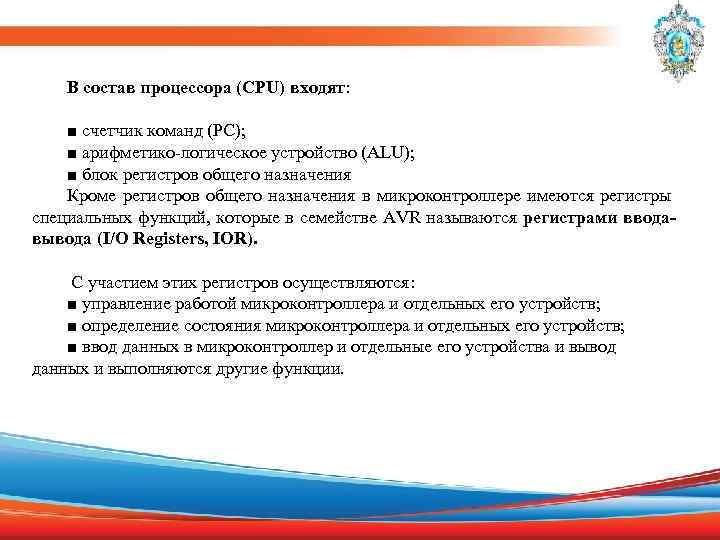 В состав процессора (CPU) входят:

■ счетчик команд (PC);
■ арифметико-логическое устройство (ALU);
■ блок регистров общего назначения
Кроме регистров общего назначения в микроконтроллере имеются регистры специальных функций, которые в семействе AVR называются регистрами ввода-вывода (I/O Registers, IOR).

С участием этих регистров осуществляются:
■ управление работой микроконтроллера и отдельных его устройств;
■ определение состояния микроконтроллера и отдельных его устройств;
■ ввод данных в микроконтроллер и отдельные его устройства и вывод данных и выполняются другие функции.